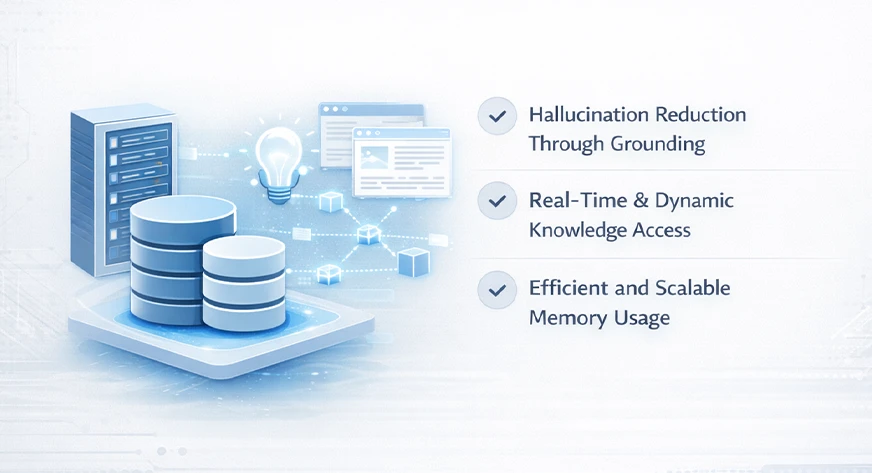 Hallucination Reduction Through Grounding

Real-Time & Dynamic Knowledge Access

Efficient and Scalable Memory Usage